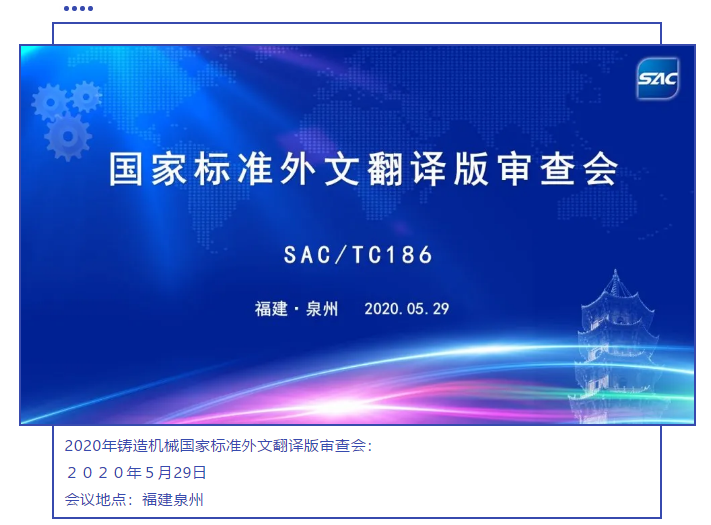 SAC

国家标准外文翻译版审查会

SAC/TC186

福建·泉州　2020.05.29

2020年铸造机械国家标准外文翻译版审查会:

２０２０年5月29日

会议地点：福建泉州